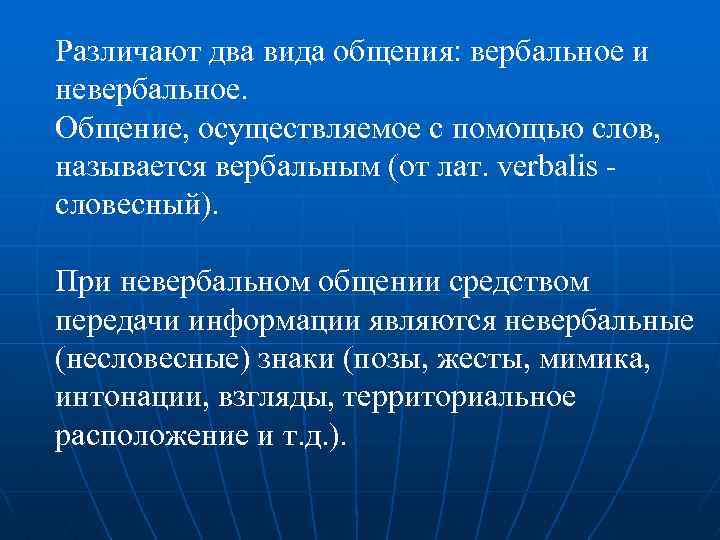 Различают два вида общения: вербальное и невербальное.
Общение, осуществляемое с помощью слов, называется вербальным (от лат. verbalis - словесный).

При невербальном общении средством передачи информации являются невербальные (несловесные) знаки (позы, жесты, мимика, интонации, взгляды, территориальное расположение и т.д.).